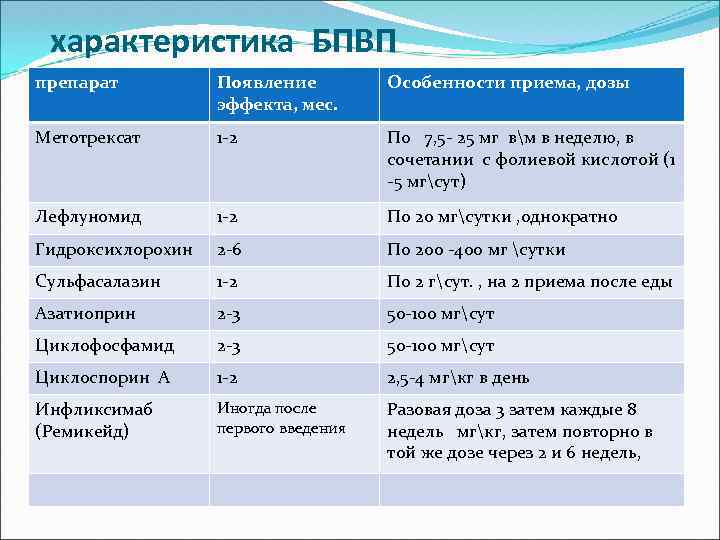 характеристика БПВП

| препарат | Появление эффекта, мес. | Особенности приема, дозы |
|---|---|---|
| Метотрексат | 1-2 | По 7,5- 25 мг в\м в неделю, в сочетании с фолиевой кислотой (1 -5 мг\сут) |
| Лефлуномид | 1-2 | По 20 мг\сутки ,однократно |
| Гидроксихлорохин | 2-6 | По 200 -400 мг \сутки |
| Сульфасалазин | 1-2 | По 2 г\сут. , на 2 приема после еды |
| Азатиоприн | 2-3 | 50-100 мг\сут |
| Циклофосфамид | 2-3 | 50-100 мг\сут |
| Циклоспорин А | 1-2 | 2,5-4 мг\кг в день |
| Инфликсимаб (Ремикейд) | Иногда после первого введения | Разовая доза 3 затем каждые 8 недель мг\кг, затем повторно в той же дозе через 2 и 6 недель, |
| | | |